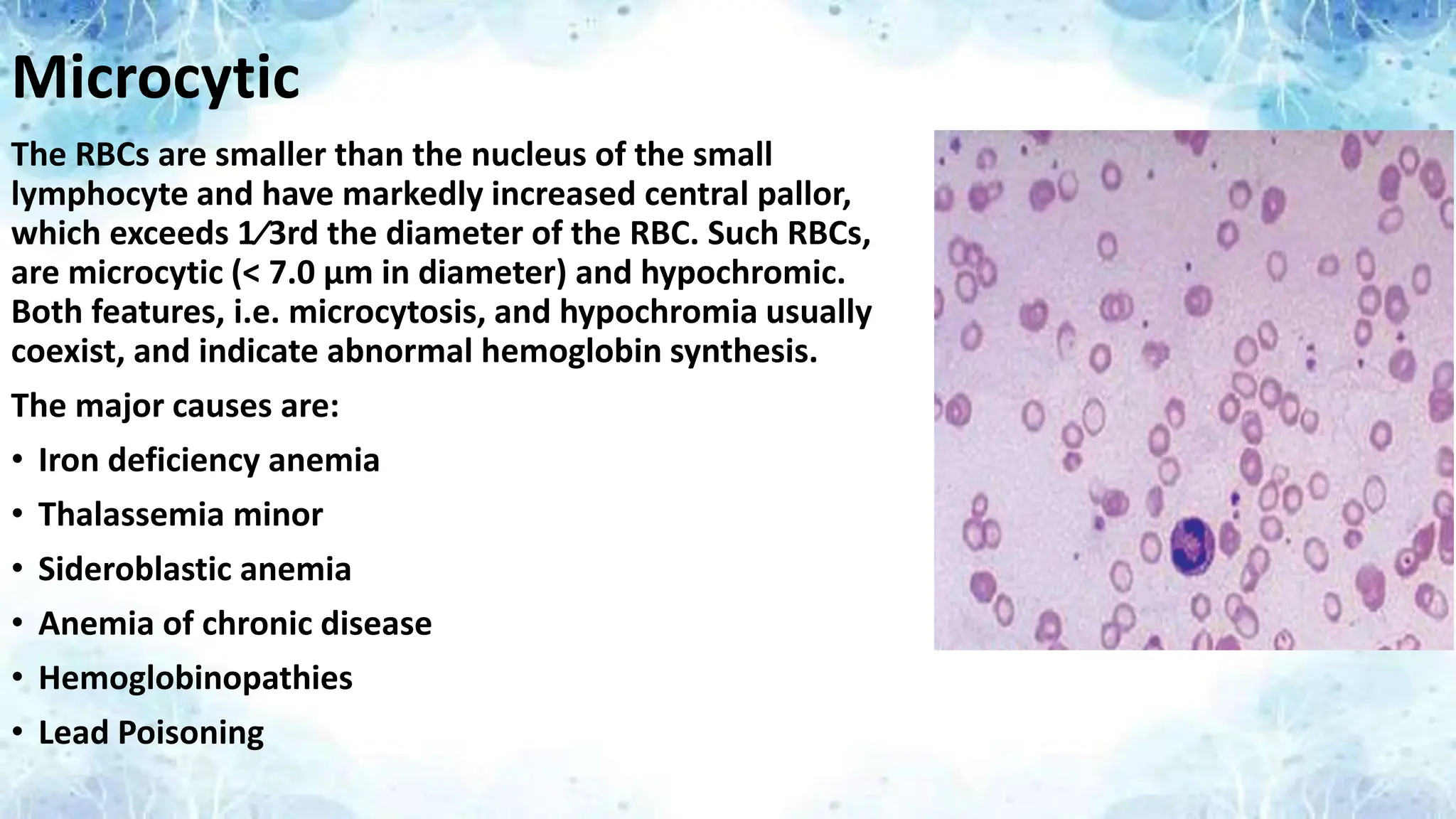 Microcytic

The RBCs are smaller than the nucleus of the small lymphocyte and have markedly increased central pallor, which exceeds 1⁄3rd the diameter of the RBC. Such RBCs, are microcytic (< 7.0 µm in diameter) and hypochromic. Both features, i.e. microcytosis, and hypochromia usually coexist, and indicate abnormal hemoglobin synthesis.

The major causes are:

• Iron deficiency anemia
• Thalassemia minor
• Sideroblastic anemia
• Anemia of chronic disease
• Hemoglobinopathies
• Lead Poisoning